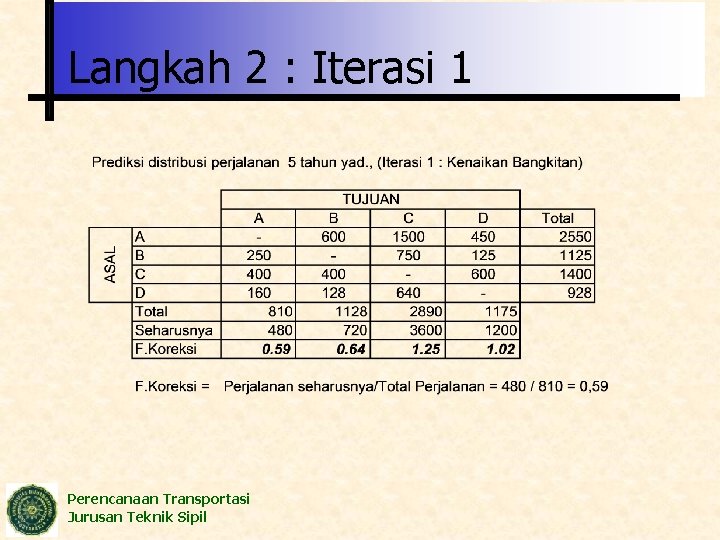 Langkah 2 : Iterasi 1

Prediksi distribusi perjalanan 5 tahun yad., (Iterasi 1 : Kenaikan Bangkitan)

| | | TUJUAN | | | | |
|---|---|---|---|---|---|---|
| | | A | B | C | D | Total |
| ASAL | A | - | 600 | 1500 | 450 | 2550 |
| | B | 250 | - | 750 | 125 | 1125 |
| | C | 400 | 400 | - | 600 | 1400 |
| | D | 160 | 128 | 640 | - | 928 |
| | Total | 810 | 1128 | 2890 | 1175 | |
| | Seharusnya | 480 | 720 | 3600 | 1200 | |
| | F.Koreksi | 0.59 | 0.64 | 1.25 | 1.02 | |

F.Koreksi = Perjalanan seharusnya/Total Perjalanan = 480 / 810 = 0,59

Perencanaan Transportasi
Jurusan Teknik Sipil